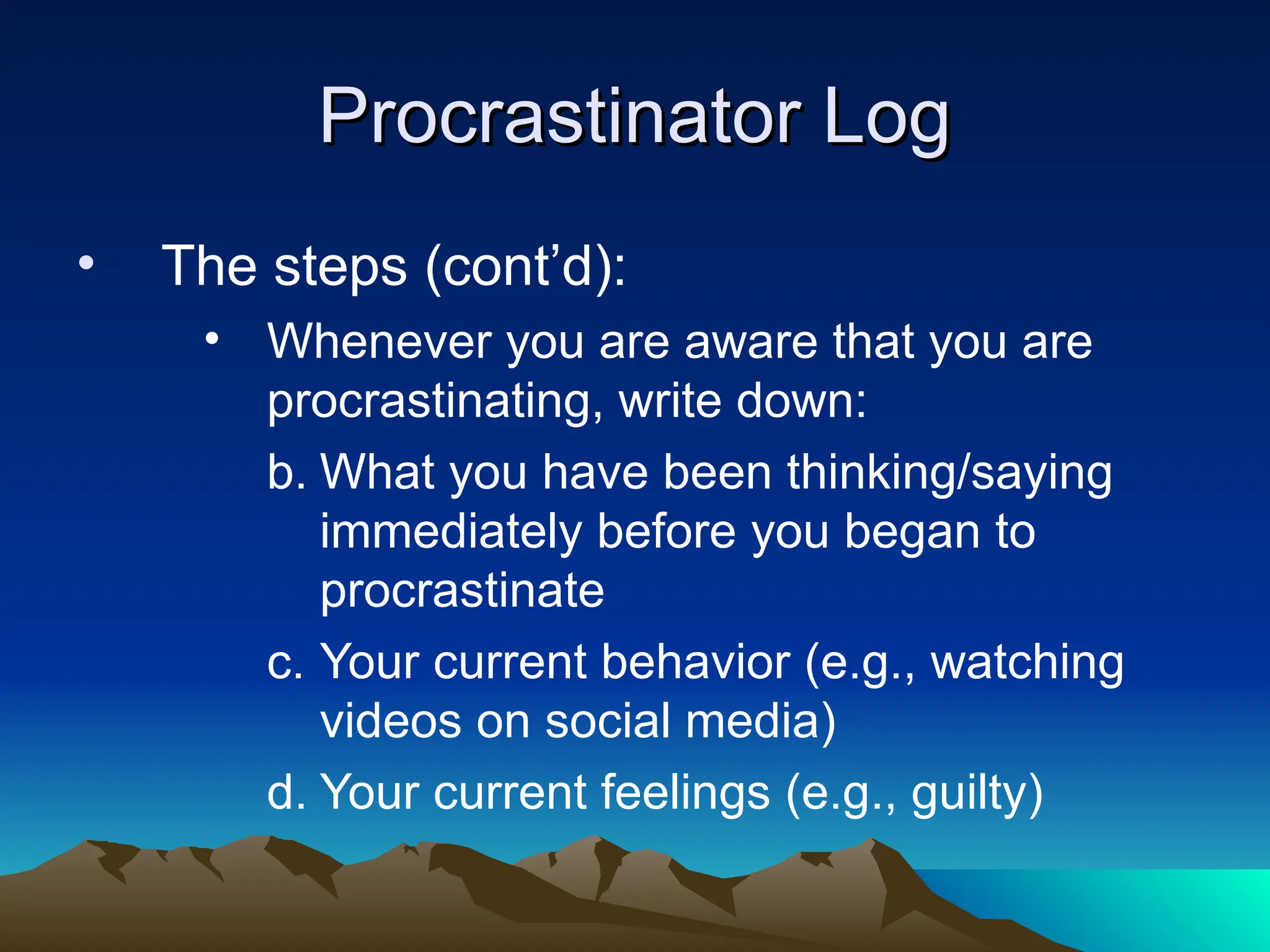 Procrastinator Log

• The steps (cont’d):

• Whenever you are aware that you are procrastinating, write down:

b. What you have been thinking/saying immediately before you began to procrastinate

c. Your current behavior (e.g., watching videos on social media)

d. Your current feelings (e.g., guilty)